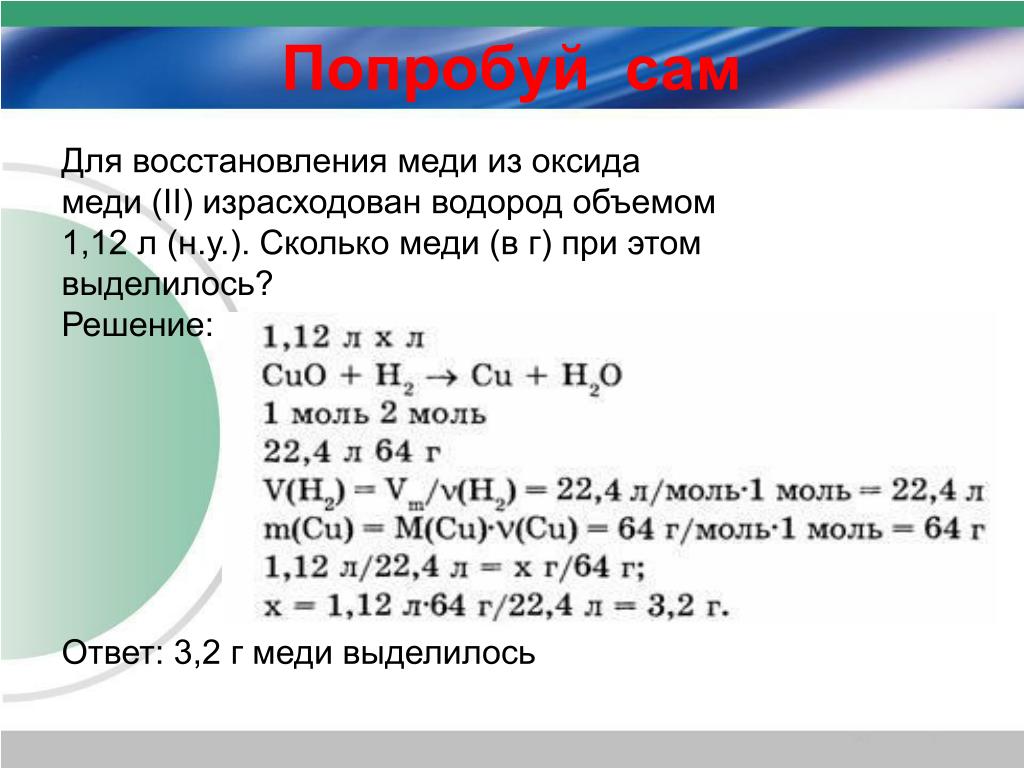 Попробуй сам

Для восстановления меди из оксида меди (II) израсходован водород объемом 1,12 л (н.у.). Сколько меди (в г) при этом выделилось?
Решение:

1,12 л х л
$CuO + H_2 \rightarrow Cu + H_2O$
1 моль 2 моль
22,4 л 64 г
$V(H_2) = V_m/\nu(H_2) = 22,4$ л/моль·1 моль = 22,4 л
$m(Cu) = M(Cu)\cdot\nu(Cu) = 64$ г/моль·1 моль = 64 г
1,12 л/22,4 л = х г/64 г;
х = 1,12 л·64 г/22,4 л = 3,2 г.

Ответ: 3,2 г меди выделилось